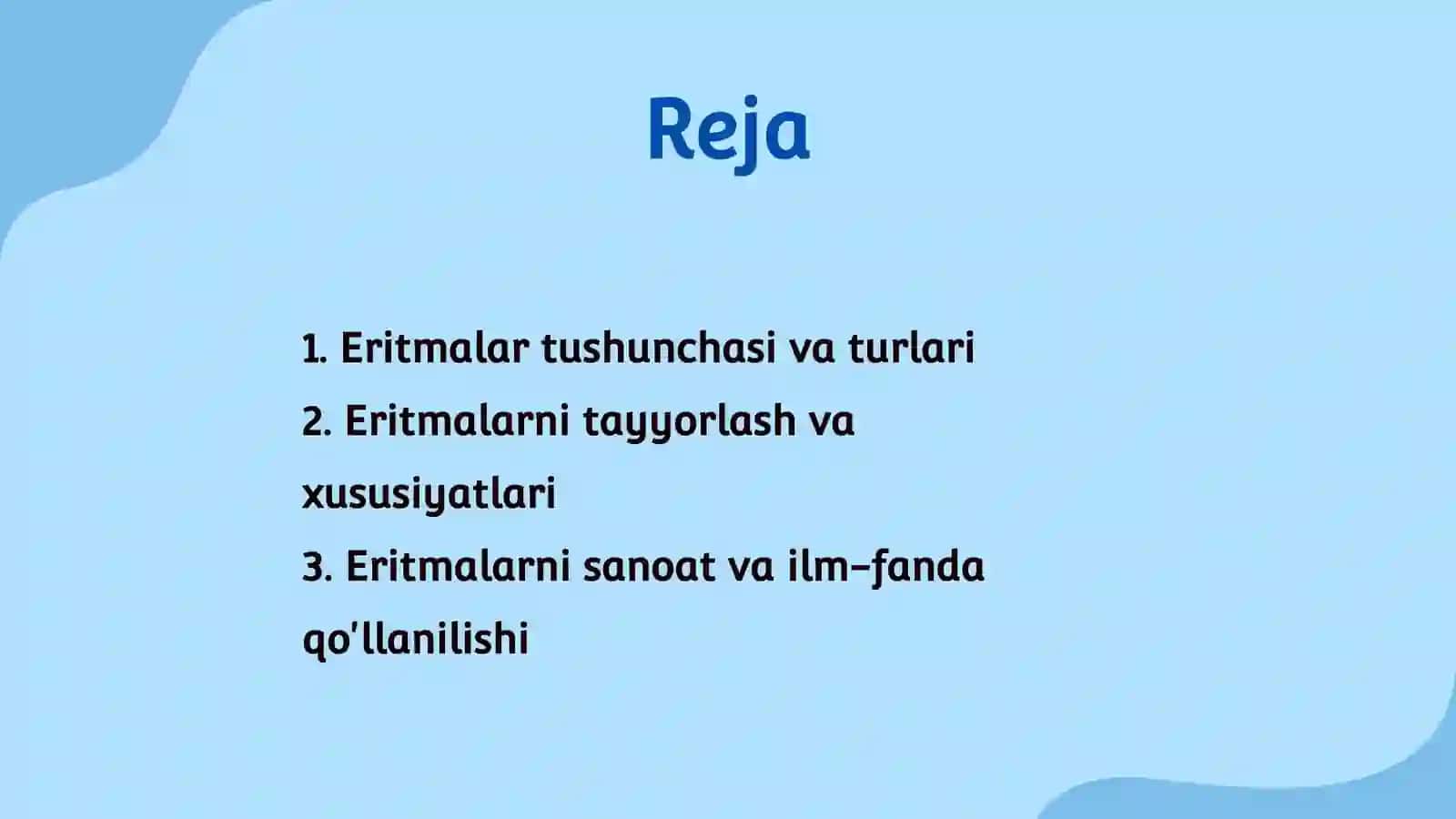 Reja

1. Eritmalar tushunchasi va turlari
2. Eritmalarni tayyorlash va xususiyatlari
3. Eritmalarni sanoat va ilm-fanda qo'llanilishi